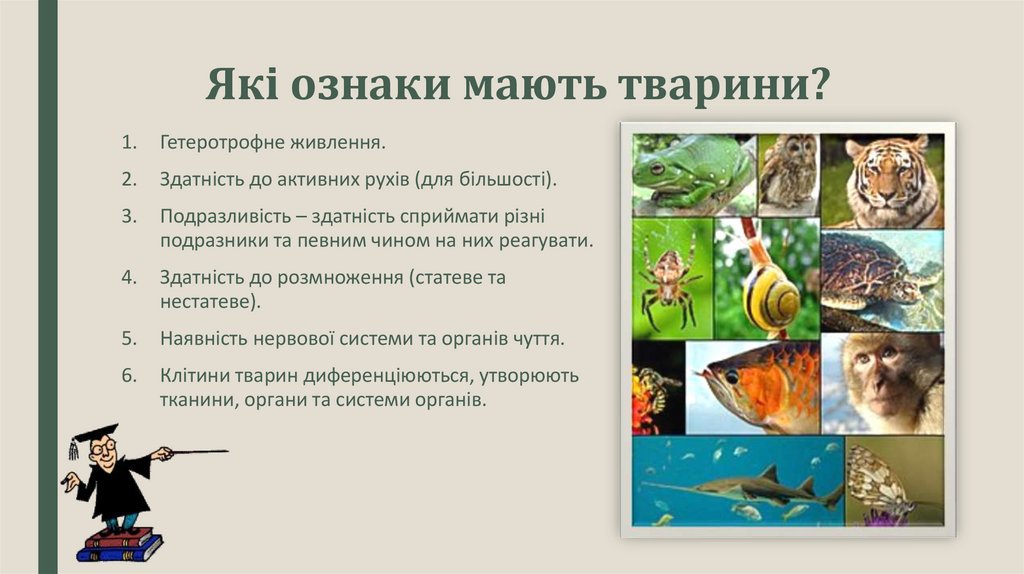 Які ознаки мають тварини?

1. Гетеротрофне живлення.
2. Здатність до активних рухів (для більшості).
3. Подразливість – здатність сприймати різні подразники та певним чином на них реагувати.
4. Здатність до розмноження (статеве та нестатеве).
5. Наявність нервової системи та органів чуття.
6. Клітини тварин диференціюються, утворюють тканини, органи та системи органів.